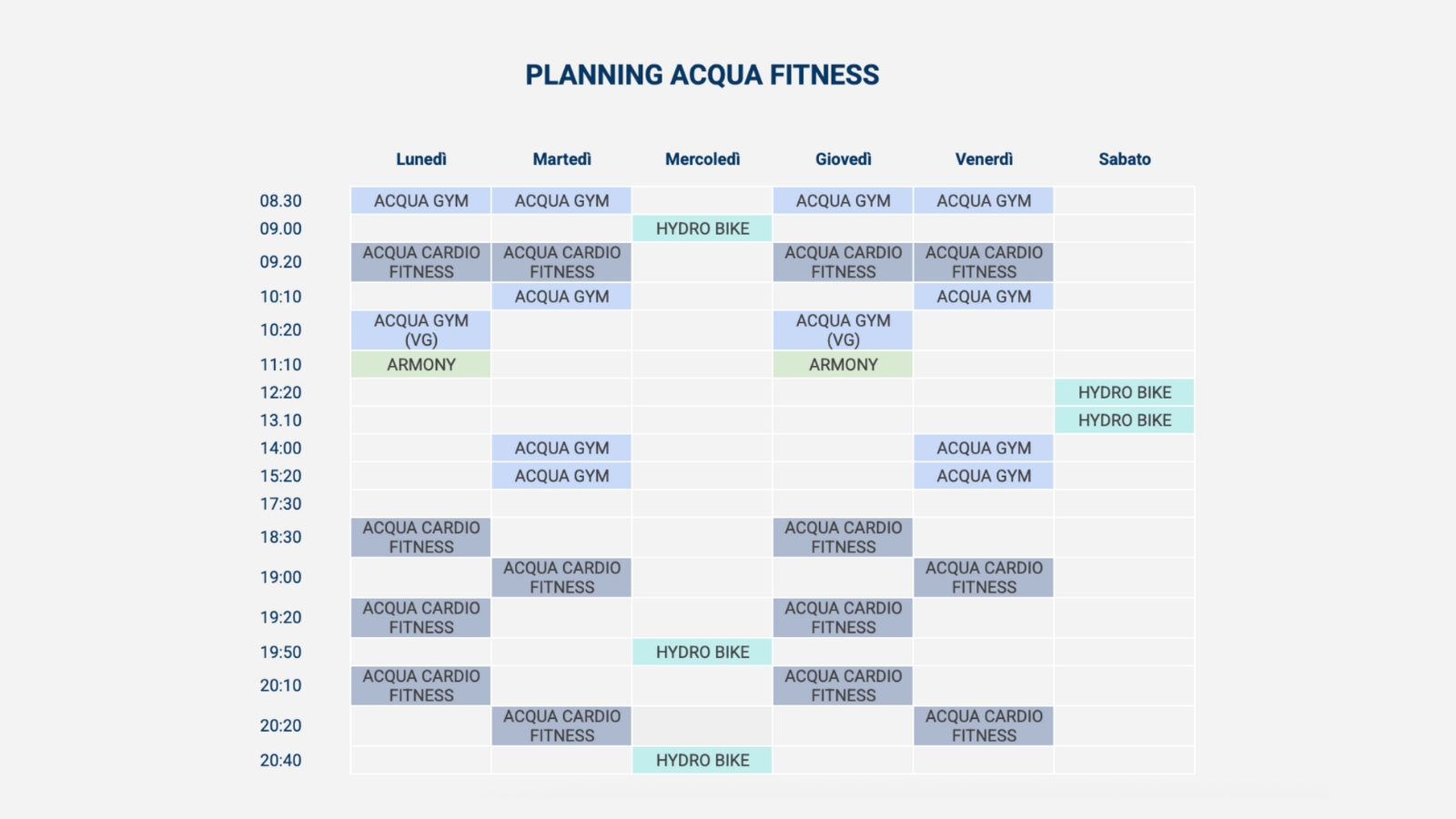 PLANNING ACQUA FITNESS

| | Lunedì | Martedì | Mercoledì | Giovedì | Venerdì | Sabato |
|---|---|---|---|---|---|---|
| 08.30 | ACQUA GYM | ACQUA GYM | | ACQUA GYM | ACQUA GYM | |
| 09.00 | | | HYDRO BIKE | | | |
| 09.20 | ACQUA CARDIO FITNESS | ACQUA CARDIO FITNESS | | ACQUA CARDIO FITNESS | ACQUA CARDIO FITNESS | |
| 10:10 | | ACQUA GYM | | | ACQUA GYM | |
| 10:20 | ACQUA GYM (VG) | | | ACQUA GYM (VG) | | |
| 11:10 | ARMONY | | | ARMONY | | |
| 12:20 | | | | | | HYDRO BIKE |
| 13.10 | | | | | | HYDRO BIKE |
| 14:00 | | ACQUA GYM | | | ACQUA GYM | |
| 15:20 | | ACQUA GYM | | | ACQUA GYM | |
| 17:30 | | | | | | |
| 18:30 | ACQUA CARDIO FITNESS | | | ACQUA CARDIO FITNESS | | |
| 19:00 | | ACQUA CARDIO FITNESS | | | ACQUA CARDIO FITNESS | |
| 19:20 | ACQUA CARDIO FITNESS | | | ACQUA CARDIO FITNESS | | |
| 19:50 | | | HYDRO BIKE | | | |
| 20:10 | ACQUA CARDIO FITNESS | | | ACQUA CARDIO FITNESS | | |
| 20:20 | | ACQUA CARDIO FITNESS | | | ACQUA CARDIO FITNESS | |
| 20:40 | | | HYDRO BIKE | | | |